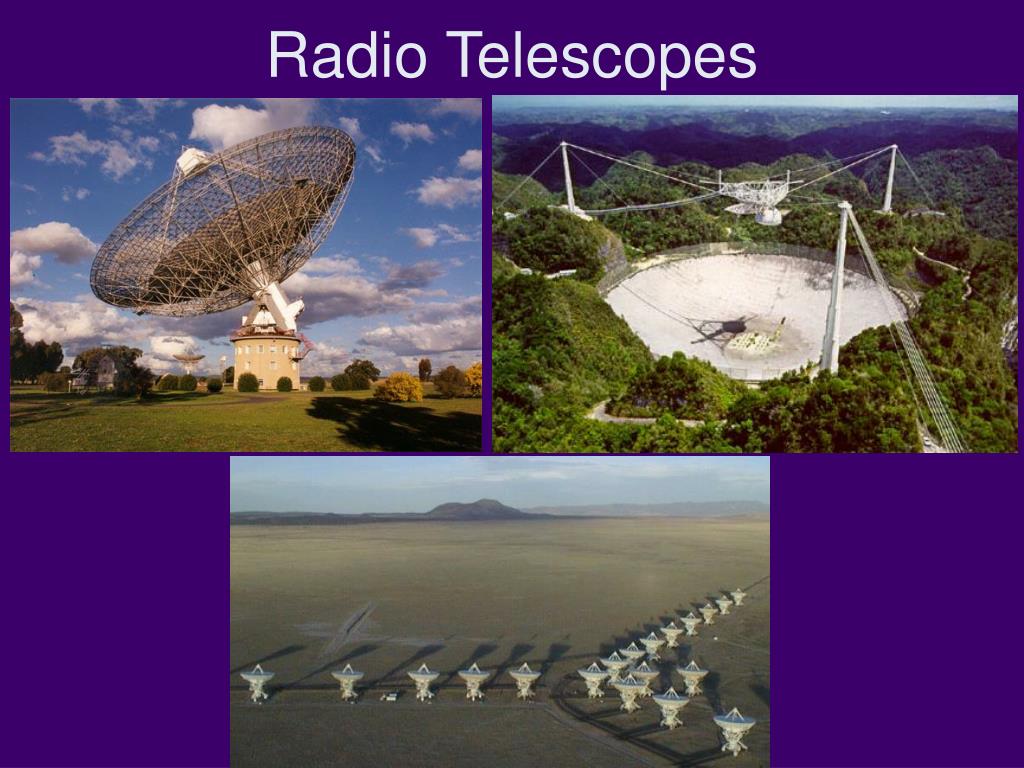 Radio Telescopes